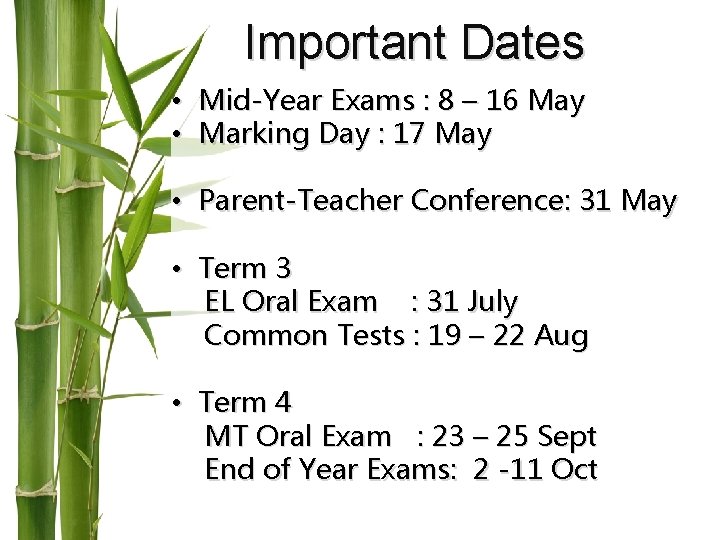 Important Dates

• Mid-Year Exams : 8 – 16 May
• Marking Day : 17 May

• Parent-Teacher Conference: 31 May

• Term 3
EL Oral Exam : 31 July
Common Tests : 19 – 22 Aug

• Term 4
MT Oral Exam : 23 – 25 Sept
End of Year Exams: 2 -11 Oct